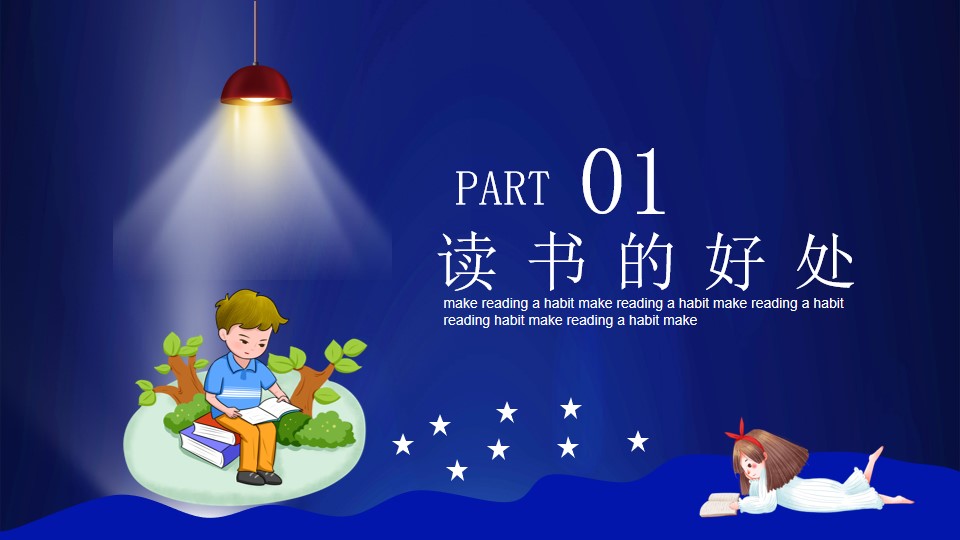 PART 01

读书的好处

make reading a habit make reading a habit make reading a habit reading habit make reading a habit make